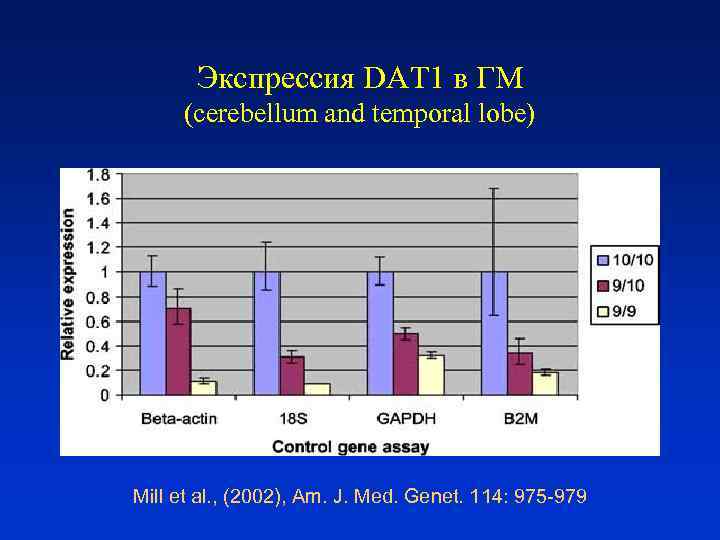 Экспрессия DAT1 в ГМ
(cerebellum and temporal lobe)

Relative expression

1.8
1.6
1.4
1.2
1
0.8
0.6
0.4
0.2
0

Beta-actin
18S
GAPDH
B2M

Control gene assay

10/10
9/10
9/9

Mill et al., (2002), Am. J. Med. Genet. 114: 975-979